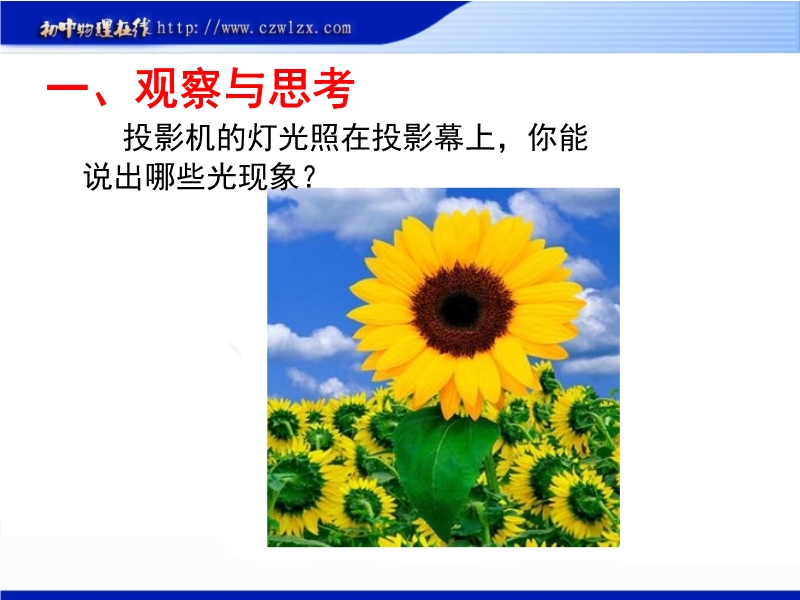 初中物理在线 http://www.czwlzx.com

一、观察与思考

投影机的灯光照在投影幕上，你能说出哪些光现象？